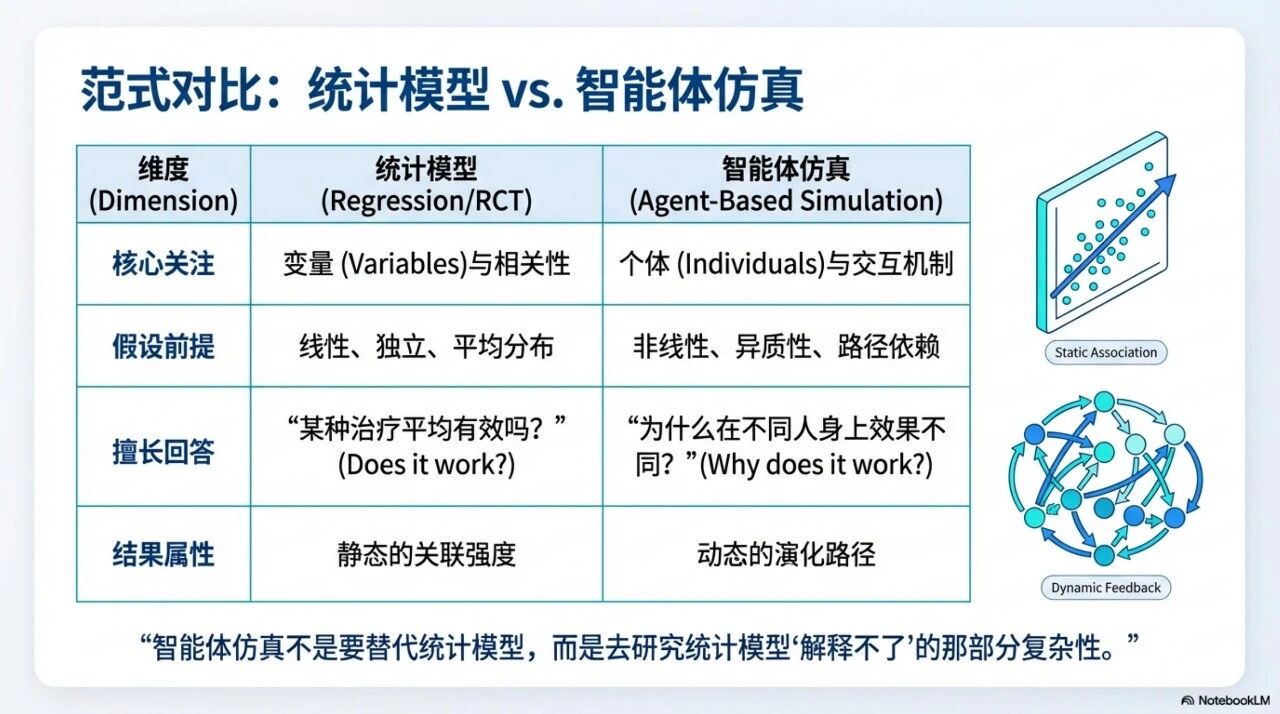 范式对比：统计模型 vs. 智能体仿真

| 维度 (Dimension) | 统计模型 (Regression/RCT) | 智能体仿真 (Agent-Based Simulation) |
|---|---|---|
| 核心关注 | 变量 (Variables)与相关性 | 个体 (Individuals)与交互机制 |
| 假设前提 | 线性、独立、平均分布 | 非线性、异质性、路径依赖 |
| 擅长回答 | “某种治疗平均有效吗？” (Does it work?) | “为什么在不同人身上效果不同？”(Why does it work?) |
| 结果属性 | 静态的关联强度 | 动态的演化路径 |

Static Association

Dynamic Feedback

“智能体仿真不是要替代统计模型，而是去研究统计模型‘解释不了’的那部分复杂性。”

NotebookLM